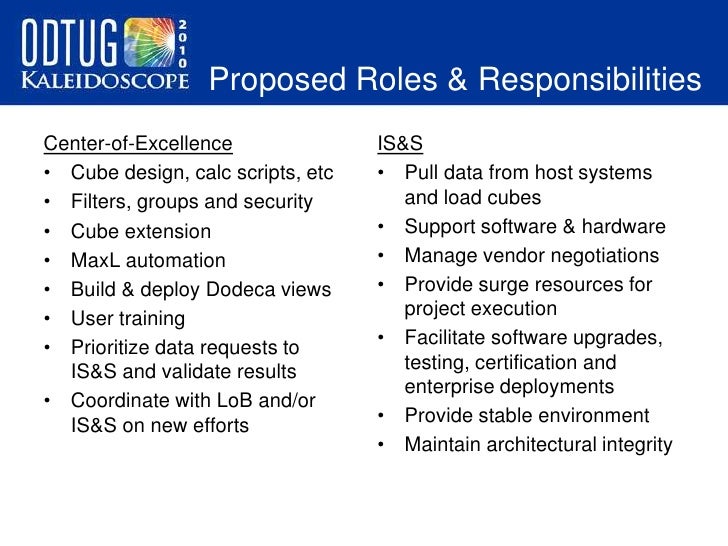 ODTUG 2010 KALEIDOSCOPE

Proposed Roles & Responsibilities

Center-of-Excellence
• Cube design, calc scripts, etc
• Filters, groups and security
• Cube extension
• MaxL automation
• Build & deploy Dodeca views
• User training
• Prioritize data requests to IS&S and validate results
• Coordinate with LoB and/or IS&S on new efforts

IS&S
• Pull data from host systems and load cubes
• Support software & hardware
• Manage vendor negotiations
• Provide surge resources for project execution
• Facilitate software upgrades, testing, certification and enterprise deployments
• Provide stable environment
• Maintain architectural integrity